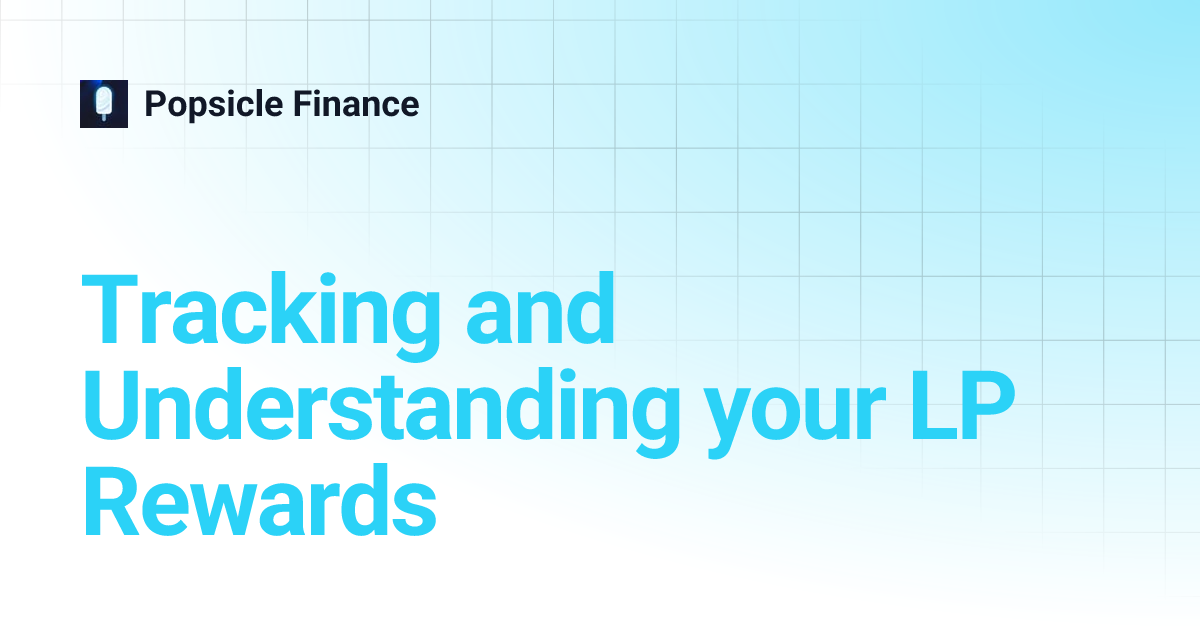 Popsicle Finance

Tracking and Understanding your LP Rewards